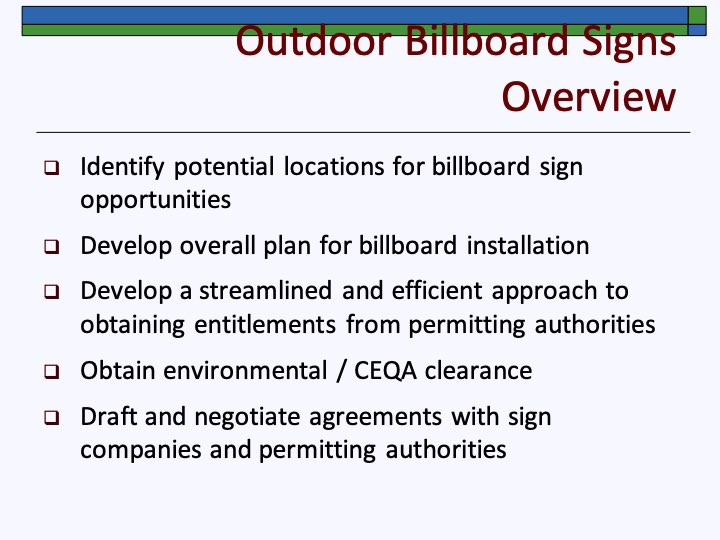 Outdoor Billboard Signs Overview

❑ Identify potential locations for billboard sign opportunities

❑ Develop overall plan for billboard installation

❑ Develop a streamlined and efficient approach to obtaining entitlements from permitting authorities

❑ Obtain environmental / CEQA clearance

❑ Draft and negotiate agreements with sign companies and permitting authorities